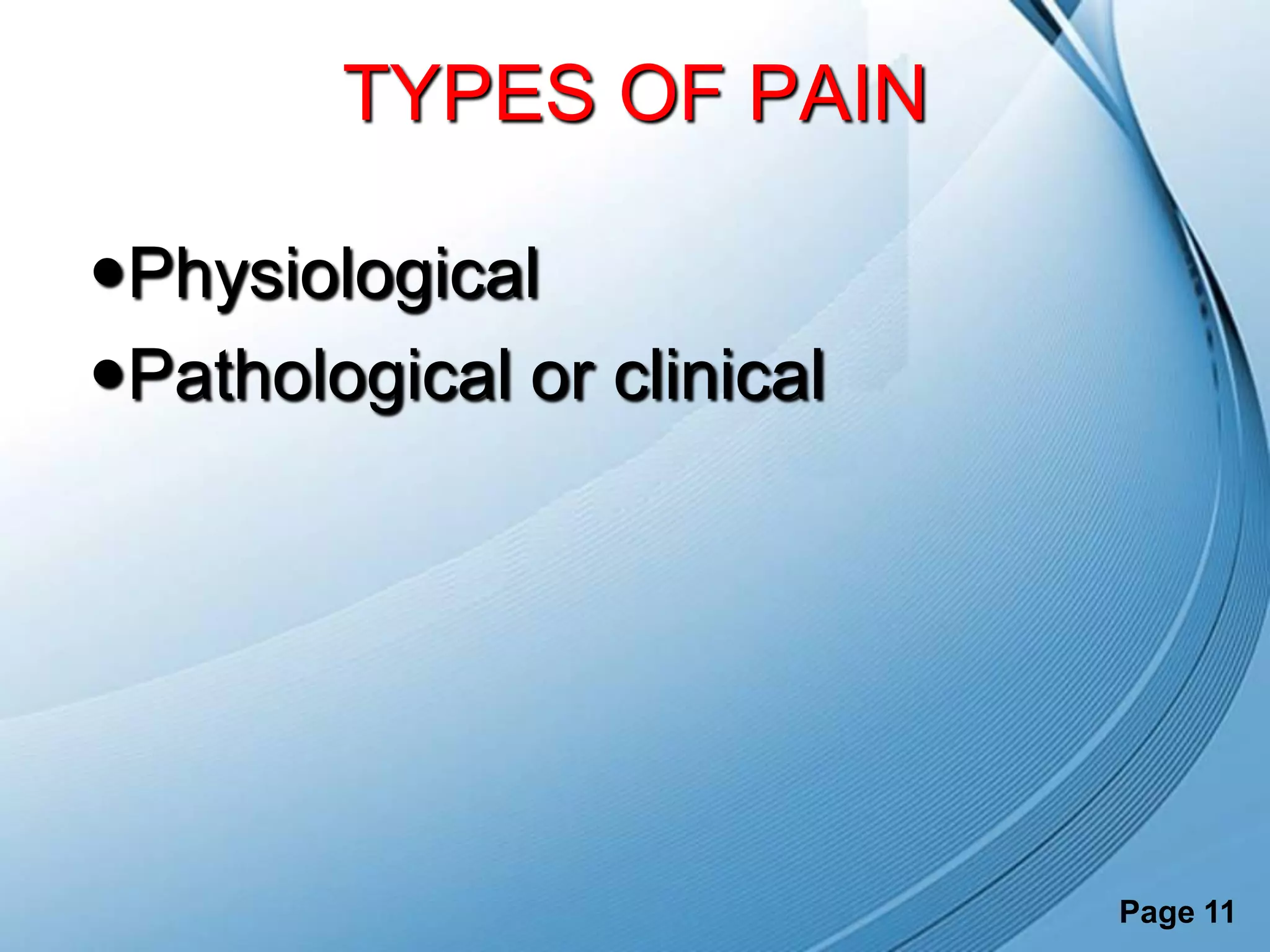 TYPES OF PAIN

•Physiological
•Pathological or clinical

Page 11